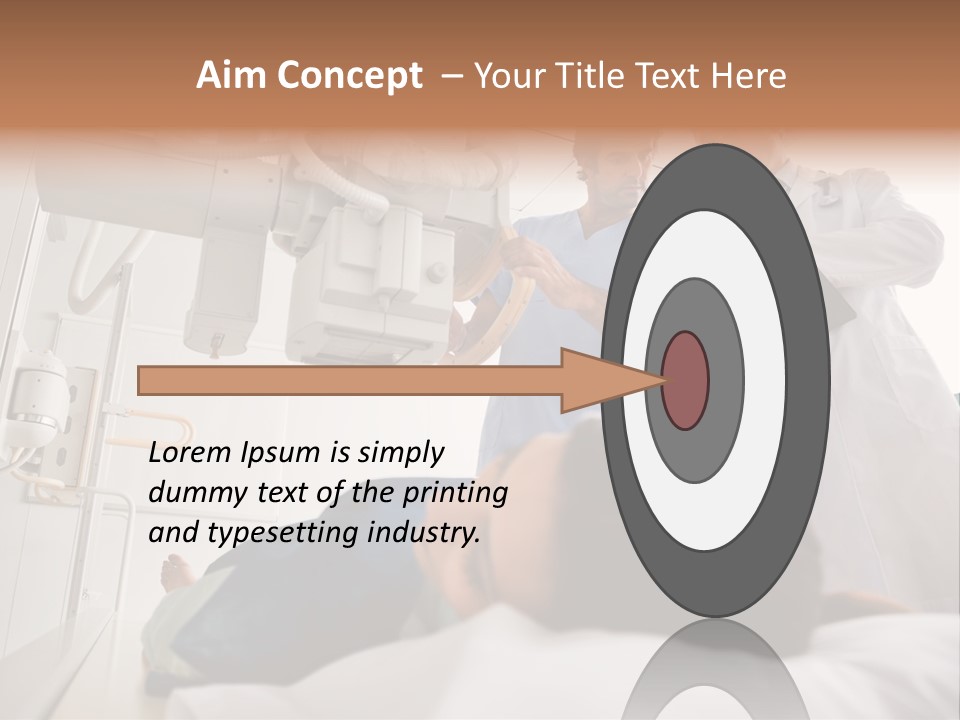 Aim Concept – Your Title Text Here

Lorem Ipsum is simply dummy text of the printing and typesetting industry.